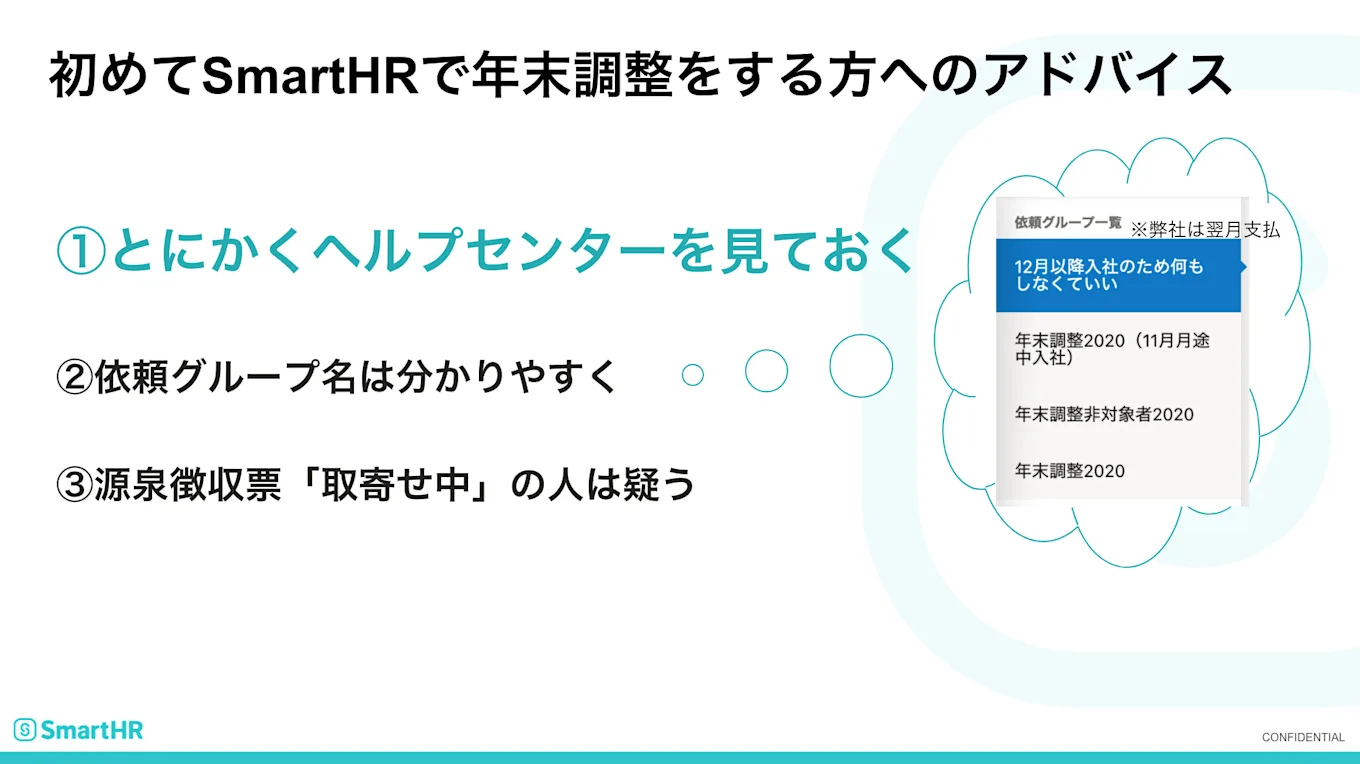 初めてSmartHRで年末調整をする方へのアドバイス

①とにかくヘルプセンターを見ておく

②依頼グループ名は分かりやすく

③源泉徴収票「取寄せ中」の人は疑う

依頼グループ一覧

※弊社は翌月支払

12月以降入社のため何もしなくていい

年末調整2020（11月月途中入社）

年末調整非対象者2020

年末調整2020

SmartHR

CONFIDENTIAL